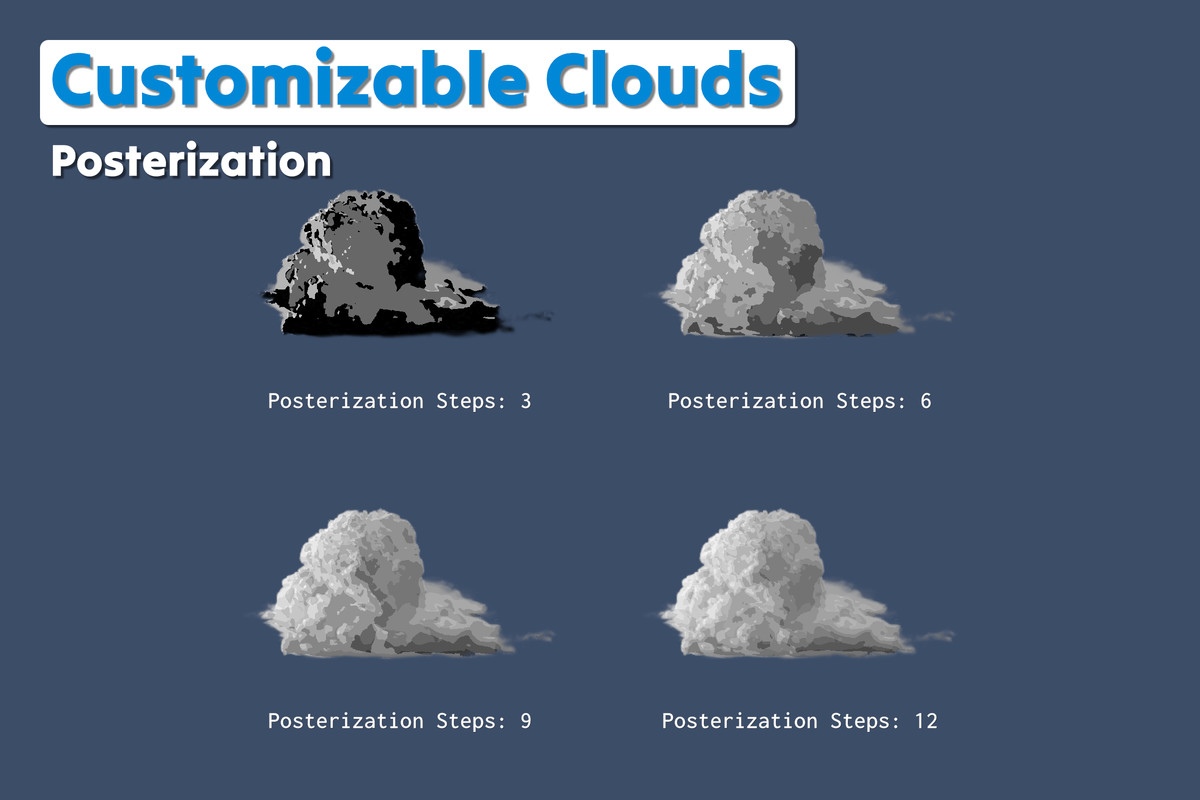 Customizable Clouds

Posterization

Posterization Steps: 3

Posterization Steps: 6

Posterization Steps: 9

Posterization Steps: 12